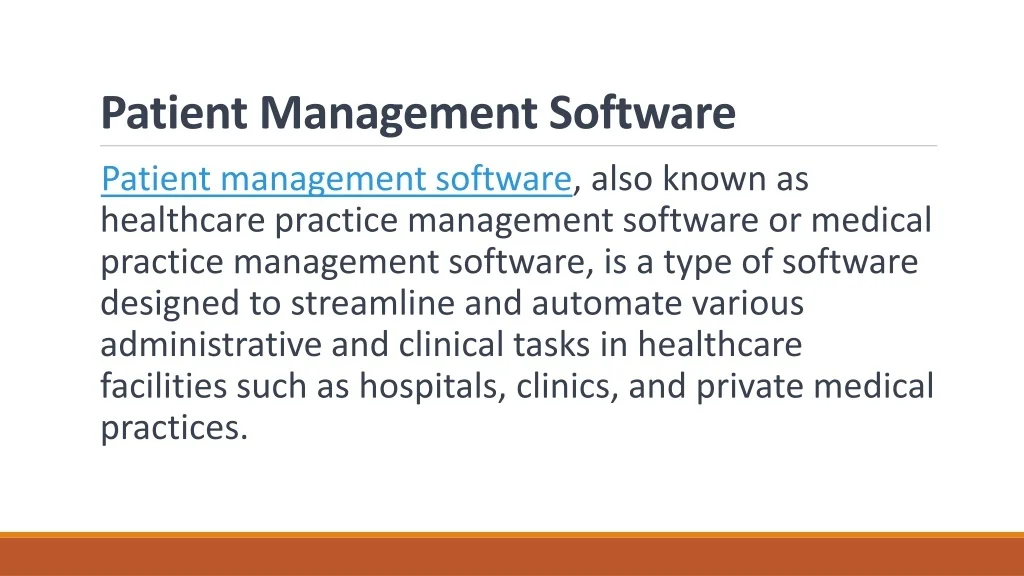 Patient Management Software

Patient management software, also known as healthcare practice management software or medical practice management software, is a type of software designed to streamline and automate various administrative and clinical tasks in healthcare facilities such as hospitals, clinics, and private medical practices.